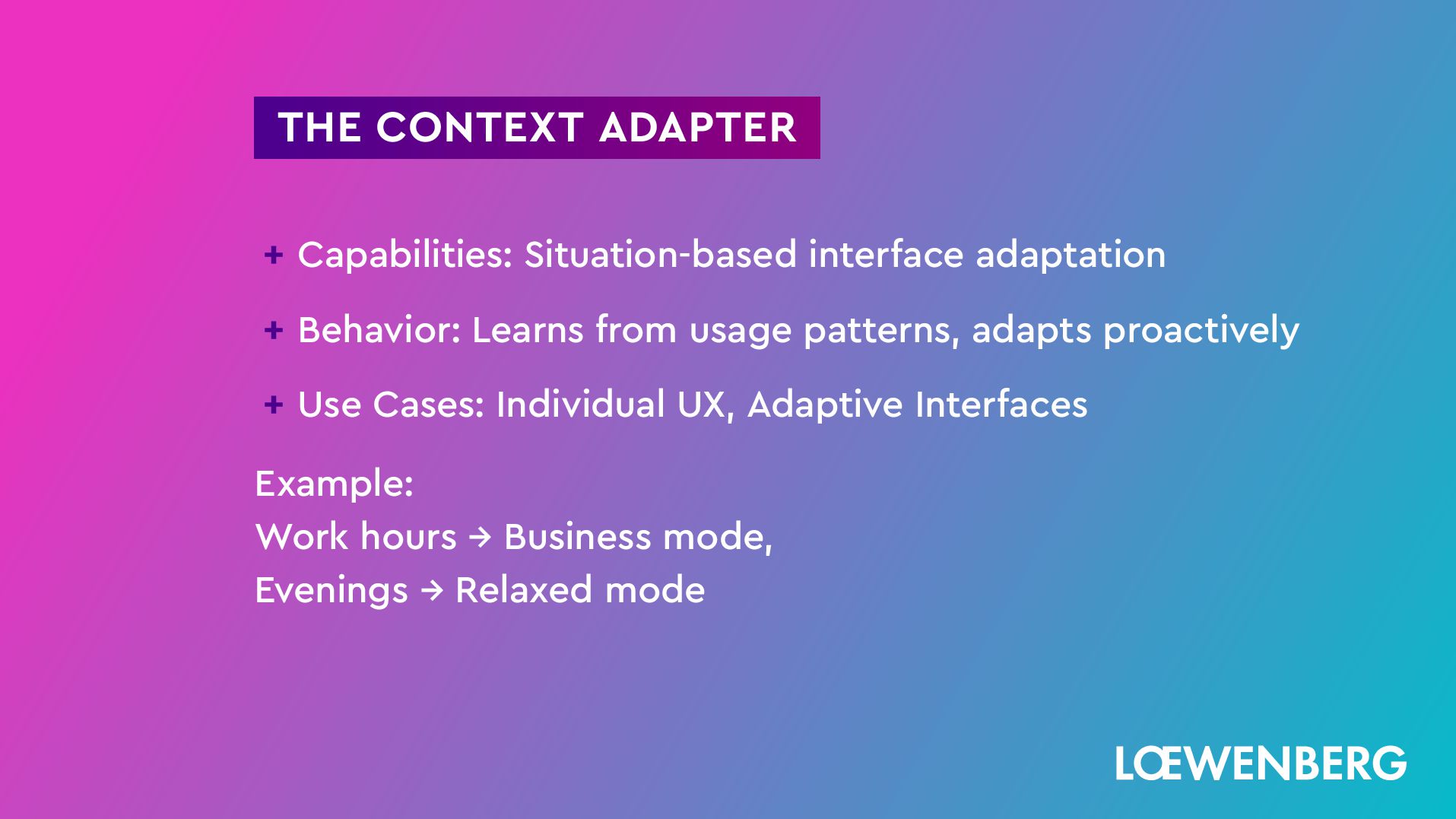 THE CONTEXT ADAPTER

+ Capabilities: Situation-based interface adaptation

+ Behavior: Learns from usage patterns, adapts proactively

+ Use Cases: Individual UX, Adaptive Interfaces

Example:
Work hours → Business mode,
Evenings → Relaxed mode

LŒWENBERG